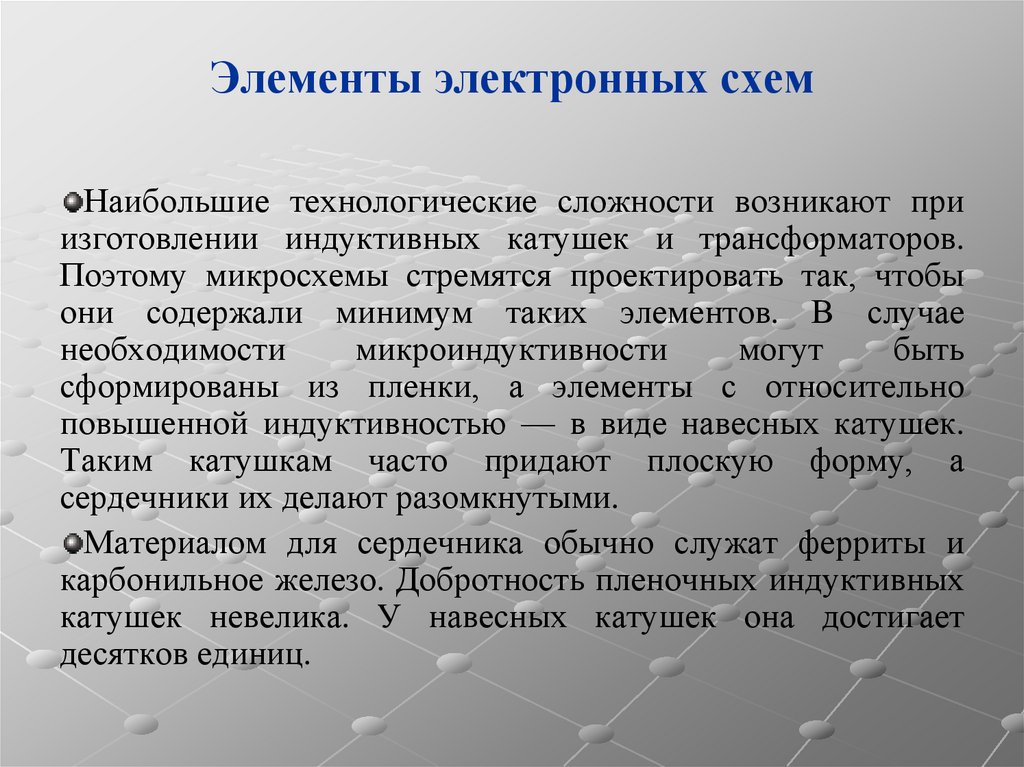 Элементы электронных схем

Наибольшие технологические сложности возникают при изготовлении индуктивных катушек и трансформаторов. Поэтому микросхемы стремятся проектировать так, чтобы они содержали минимум таких элементов. В случае необходимости микроиндуктивности могут быть сформированы из пленки, а элементы с относительно повышенной индуктивностью — в виде навесных катушек. Таким катушкам часто придают плоскую форму, а сердечники их делают разомкнутыми.

Материалом для сердечника обычно служат ферриты и карбонильное железо. Добротность пленочных индуктивных катушек невелика. У навесных катушек она достигает десятков единиц.